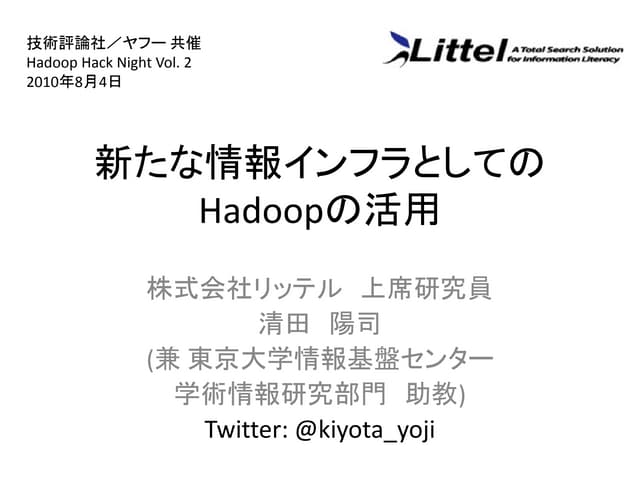 技術評論社／ヤフー 共催
Hadoop Hack Night Vol. 2
2010年8月4日

Littel A Total Search Solution for Information Literacy

新たな情報インフラとしてのHadoopの活用

株式会社リッテル　上席研究員
清田　陽司
(兼 東京大学情報基盤センター
学術情報研究部門　助教)
Twitter: @kiyota_yoji